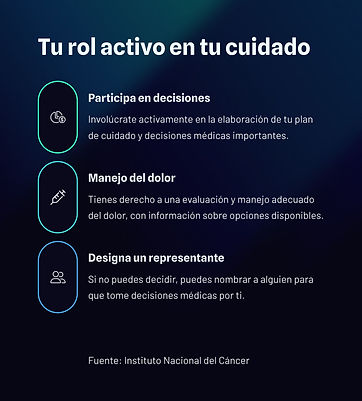 Tu rol activo en tu cuidado

Participa en decisiones

Involúcrate activamente en la elaboración de tu plan de cuidado y decisiones médicas importantes.

Manejo del dolor

Tienes derecho a una evaluación y manejo adecuado del dolor, con información sobre opciones disponibles.

Designa un representante

Si no puedes decidir, puedes nombrar a alguien para que tome decisiones médicas por ti.

Fuente: Instituto Nacional del Cáncer